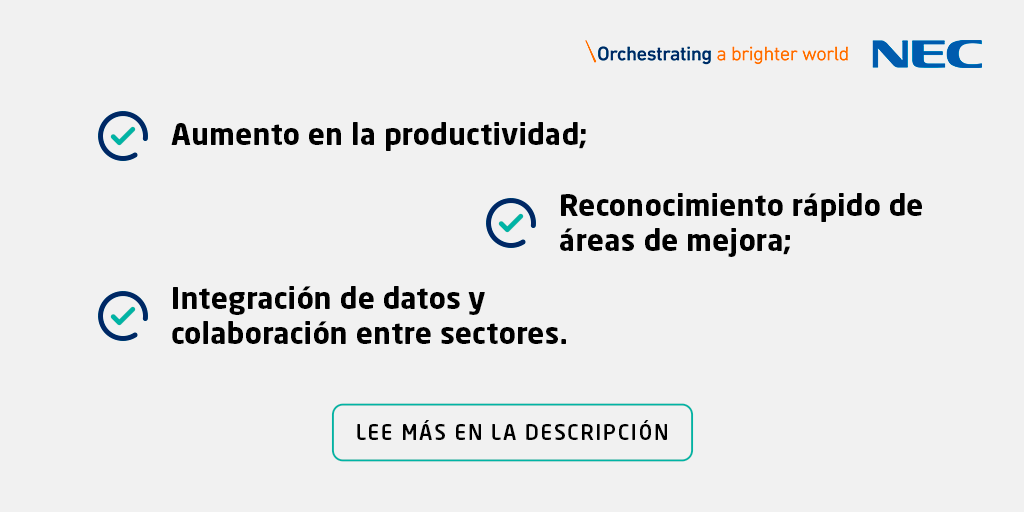 \Orchestrating a brighter world NEC

Aumento en la productividad;

Reconocimiento rápido de áreas de mejora;

Integración de datos y colaboración entre sectores.

LEE MÁS EN LA DESCRIPCIÓN